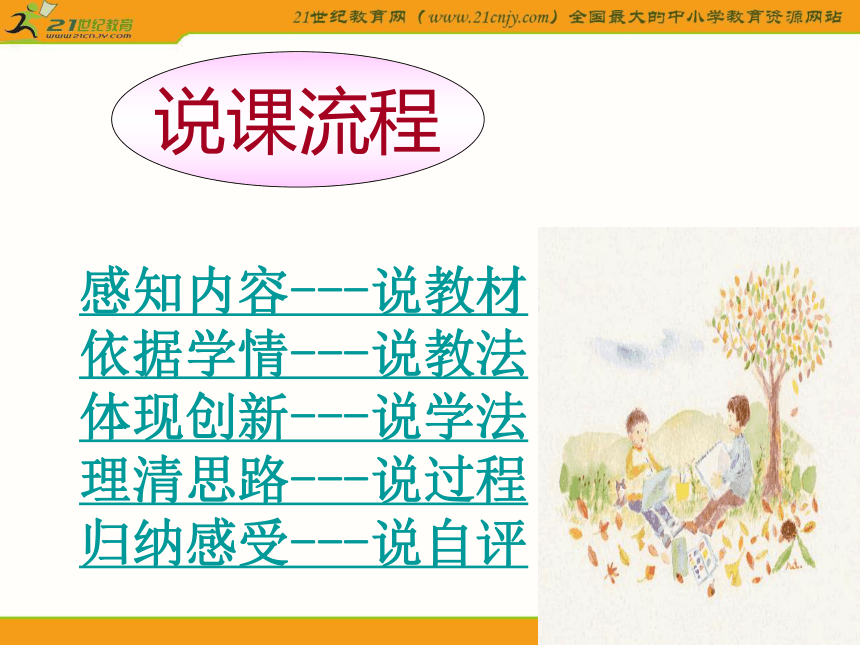 21世纪教育
www.21cnjy.com
21世纪教育网（www.21cnjy.com）全国最大的中小学教育资源网站

说课流程

感知内容---说教材
依据学情---说教法
体现创新---说学法
理清思路---说过程
归纳感受---说自评